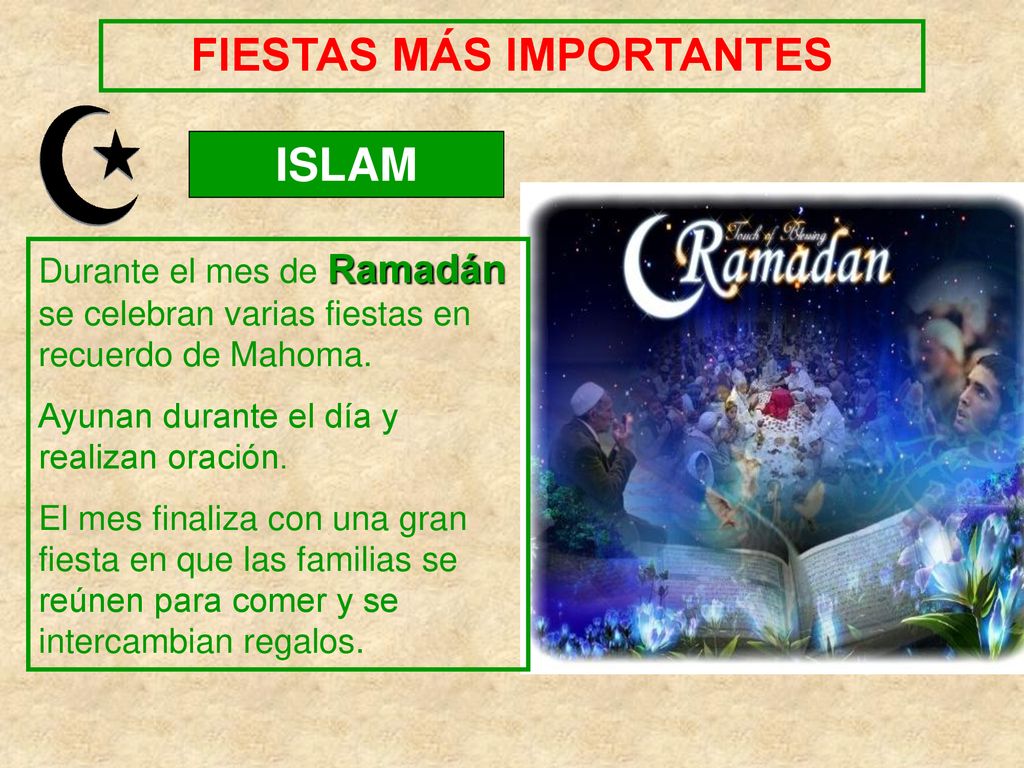 FIESTAS MÁS IMPORTANTES

ISLAM

Durante el mes de Ramadán se celebran varias fiestas en recuerdo de Mahoma.

Ayunan durante el día y realizan oración.

El mes finaliza con una gran fiesta en que las familias se reúnen para comer y se intercambian regalos.

Touch of Blessing
Ramadan